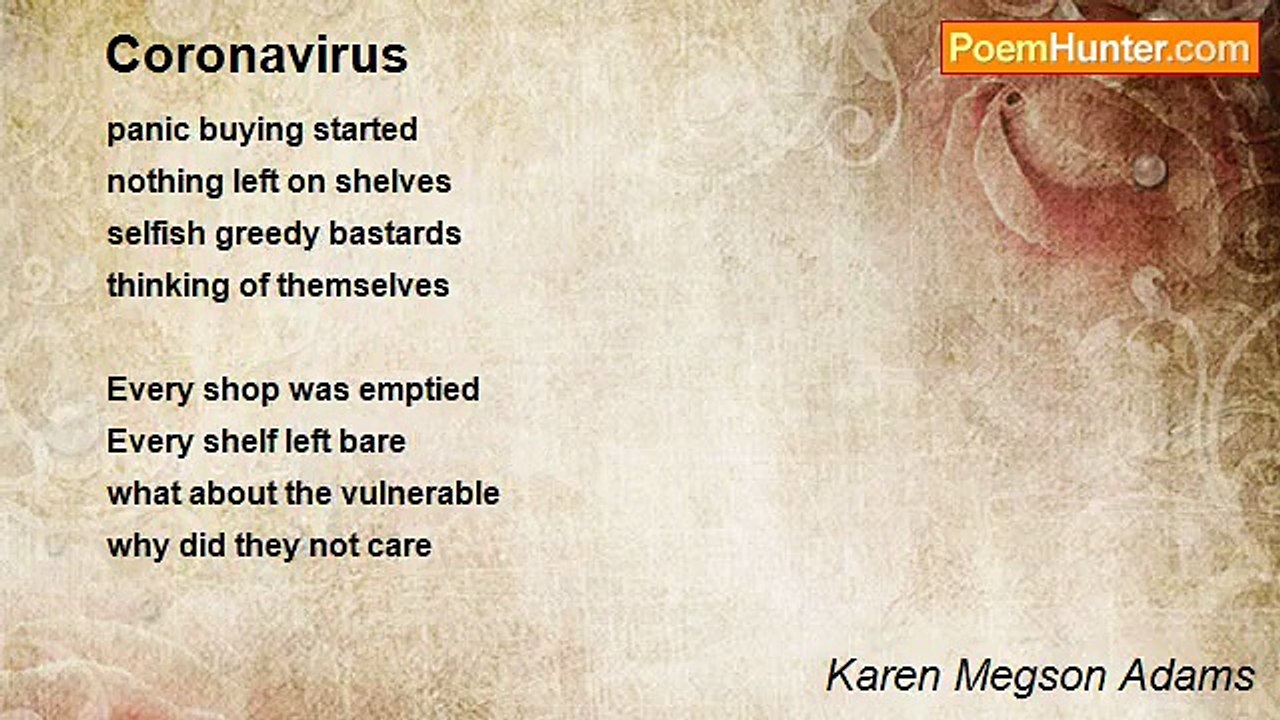 Coronavirus

PoemHunter.com

panic buying started
nothing left on shelves
selfish greedy bastards
thinking of themselves

Every shop was emptied
Every shelf left bare
what about the vulnerable
why did they not care

Karen Megson Adams